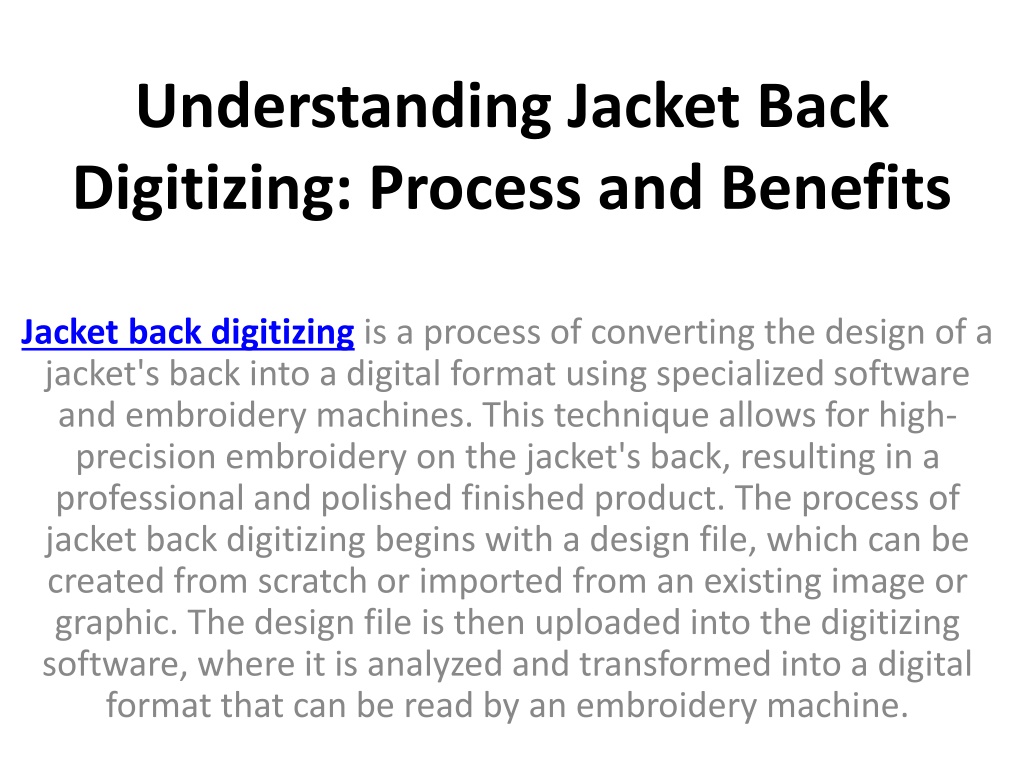 Understanding Jacket Back Digitizing: Process and Benefits

Jacket back digitizing is a process of converting the design of a jacket's back into a digital format using specialized software and embroidery machines. This technique allows for high-precision embroidery on the jacket's back, resulting in a professional and polished finished product. The process of jacket back digitizing begins with a design file, which can be created from scratch or imported from an existing image or graphic. The design file is then uploaded into the digitizing software, where it is analyzed and transformed into a digital format that can be read by an embroidery machine.